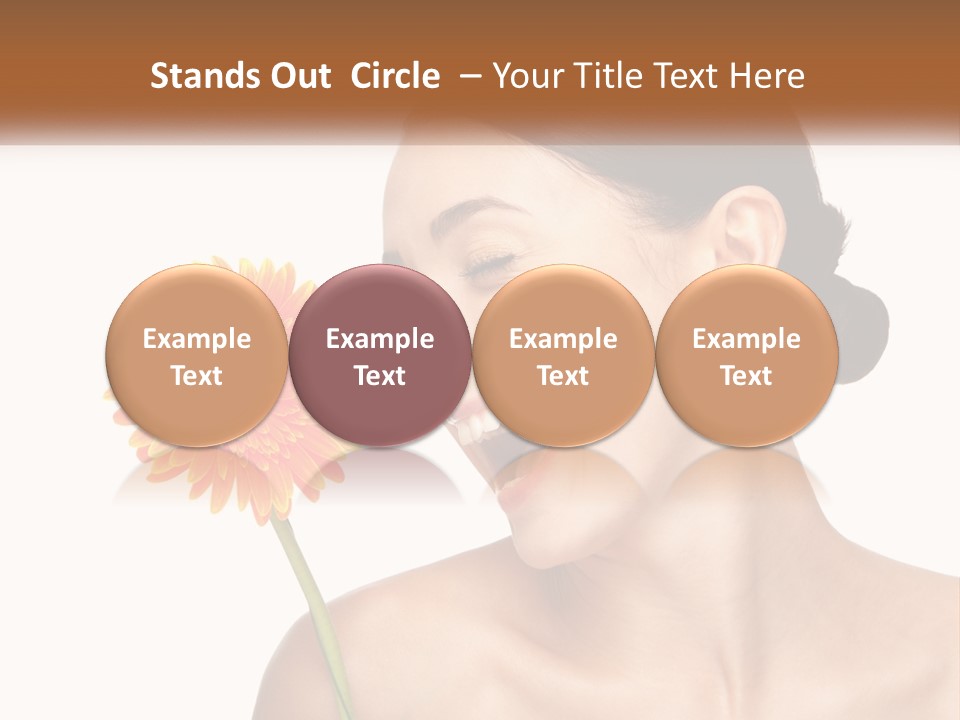 Stands Out Circle – Your Title Text Here

Example Text

Example Text

Example Text

Example Text